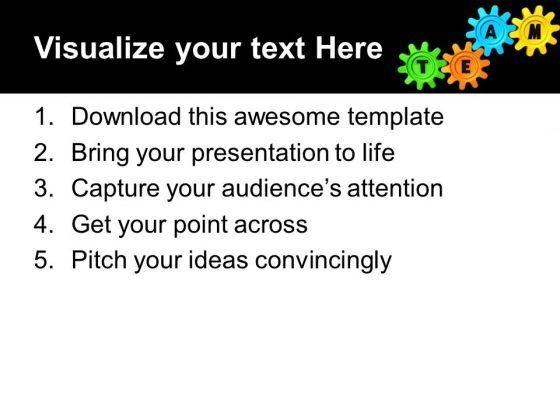 Visualize your text Here

T E A M

1. Download this awesome template
2. Bring your presentation to life
3. Capture your audience's attention
4. Get your point across
5. Pitch your ideas convincingly